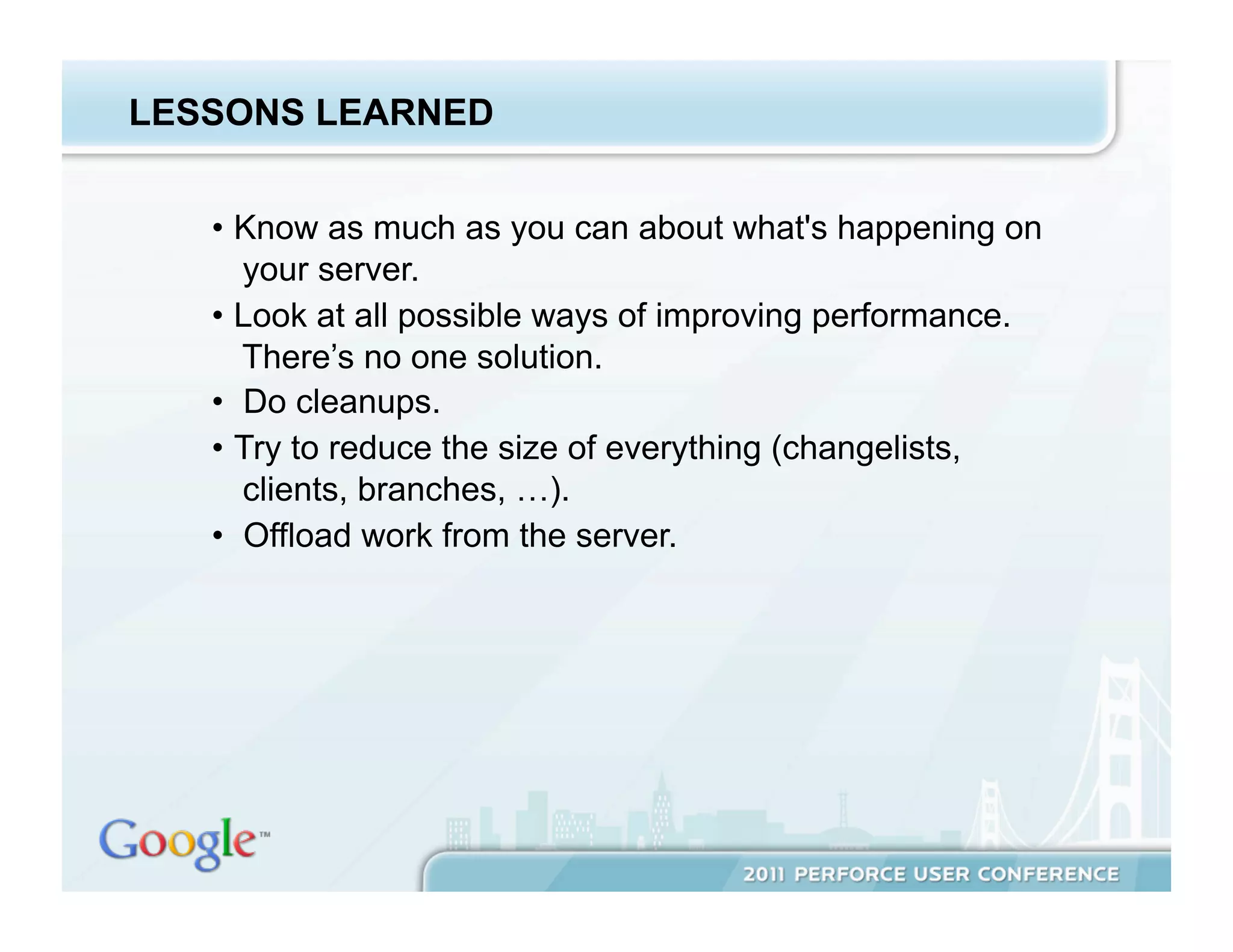 LESSONS LEARNED

• Know as much as you can about what's happening on your server.
• Look at all possible ways of improving performance. There’s no one solution.
• Do cleanups.
• Try to reduce the size of everything (changelists, clients, branches, …).
• Offload work from the server.

Google™

2011 PERFORCE USER CONFERENCE